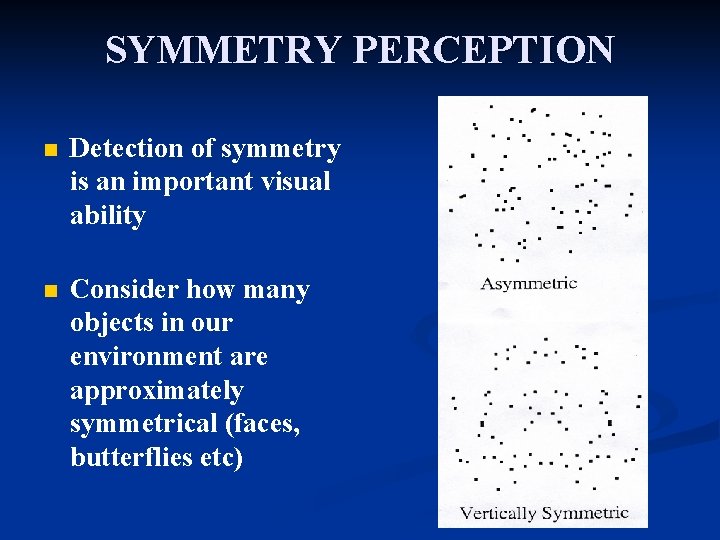 SYMMETRY PERCEPTION

Detection of symmetry is an important visual ability

Consider how many objects in our environment are approximately symmetrical (faces, butterflies etc)

Asymmetric

Vertically Symmetric